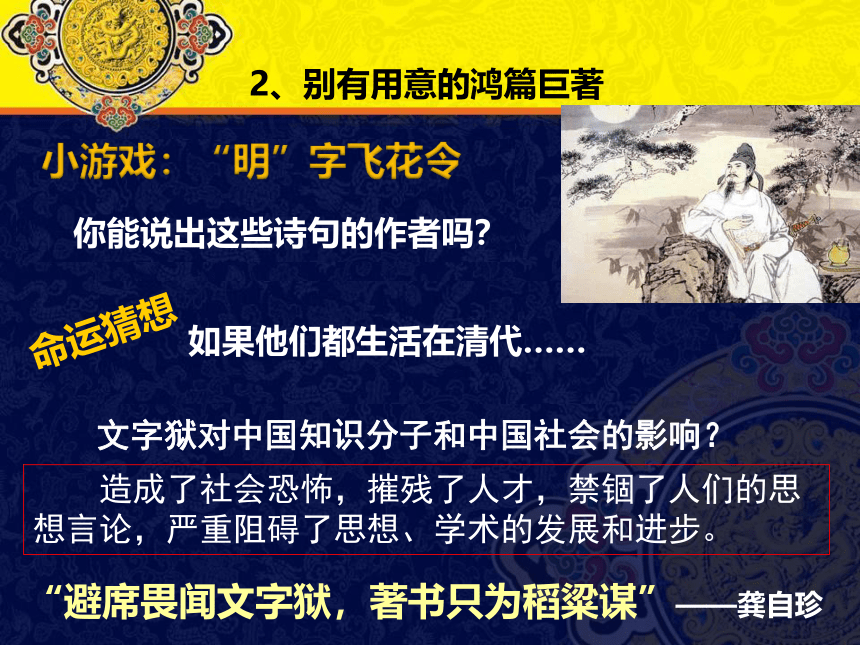 2、别有用意的鸿篇巨著

小游戏：“明”字飞花令

你能说出这些诗句的作者吗？

命运猜想

如果他们都生活在清代……

文字狱对中国知识分子和中国社会的影响？

造成了社会恐怖，摧残了人才，禁锢了人们的思想言论，严重阻碍了思想、学术的发展和进步。

“避席畏闻文字狱，著书只为稻粱谋”——龚自珍